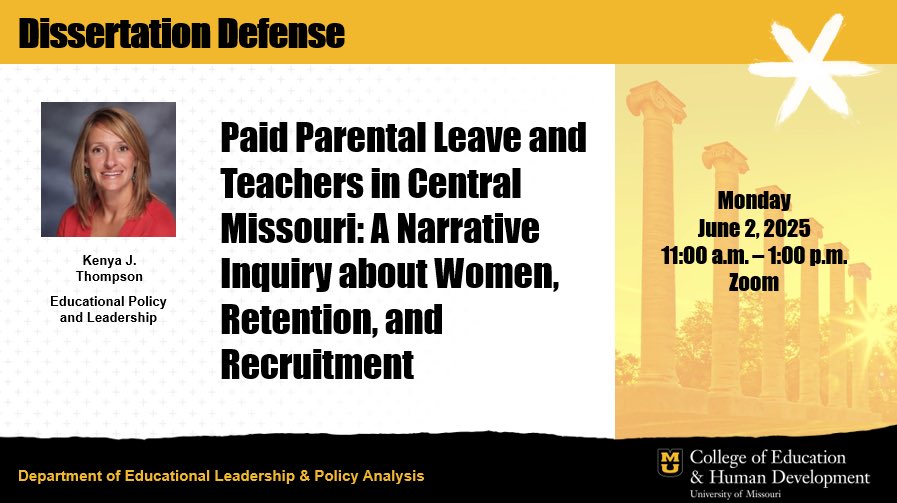 Dissertation Defense

Kenya J. Thompson

Educational Policy and Leadership

Paid Parental Leave and Teachers in Central Missouri: A Narrative Inquiry about Women, Retention, and Recruitment

Monday
June 2, 2025
11:00 a.m. – 1:00 p.m.
Zoom

Department of Educational Leadership & Policy Analysis

MU College of Education & Human Development
University of Missouri